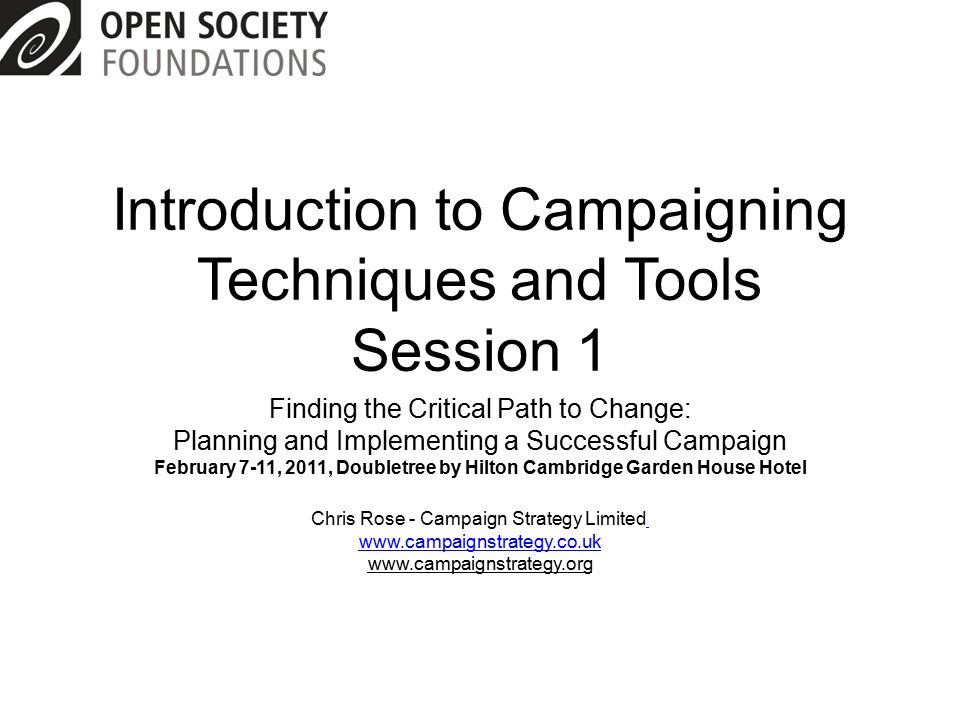 OPEN SOCIETY
FOUNDATIONS

Introduction to Campaigning Techniques and Tools
Session 1

Finding the Critical Path to Change:
Planning and Implementing a Successful Campaign
February 7-11, 2011, Doubletree by Hilton Cambridge Garden House Hotel

Chris Rose - Campaign Strategy Limited
www.campaignstrategy.co.uk
www.campaignstrategy.org